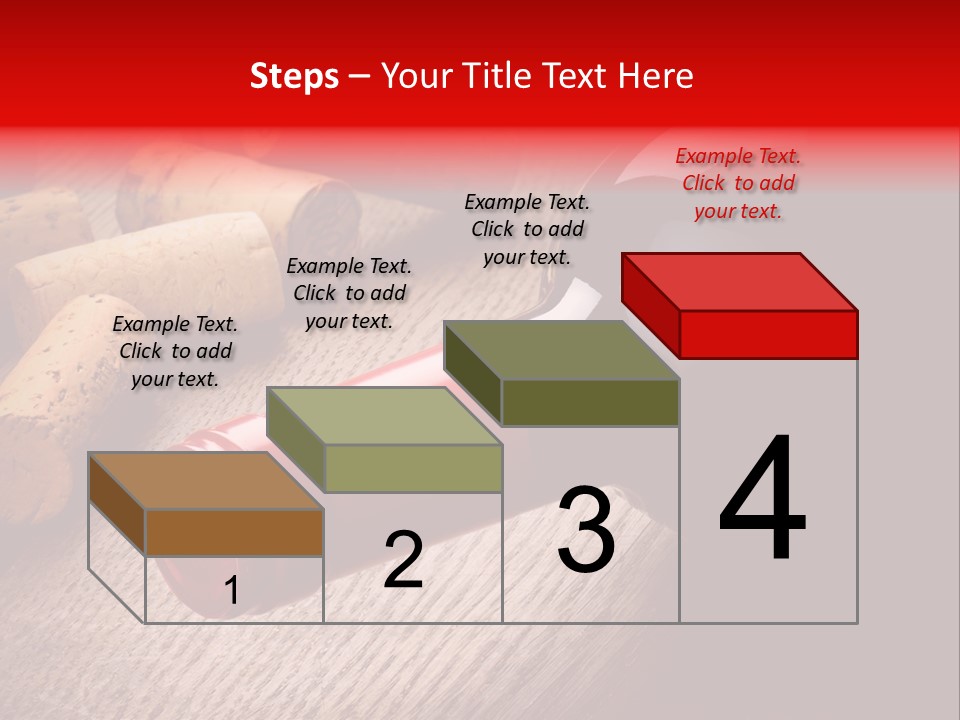 Steps – Your Title Text Here

Example Text. Click to add your text.

Example Text. Click to add your text.

Example Text. Click to add your text.

Example Text. Click to add your text.

1

2

3

4